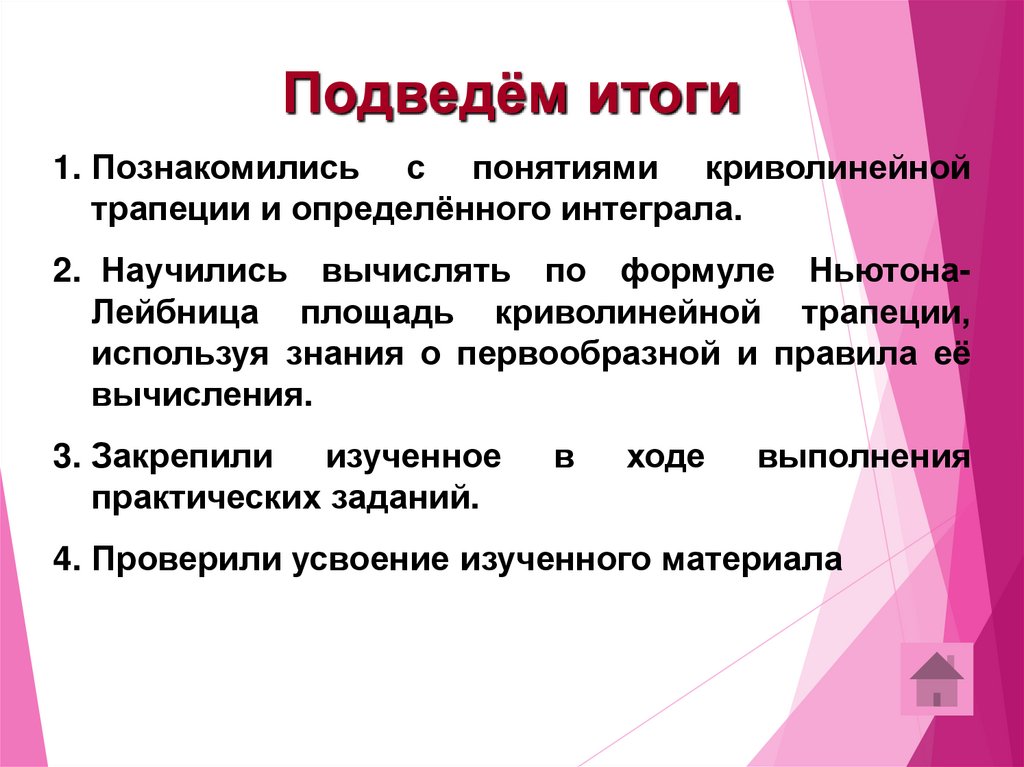 Подведём итоги

1. Познакомились с понятиями криволинейной трапеции и определённого интеграла.

2. Научились вычислять по формуле Ньютона-Лейбница площадь криволинейной трапеции, используя знания о первообразной и правила её вычисления.

3. Закрепили изученное в ходе выполнения практических заданий.

4. Проверили усвоение изученного материала